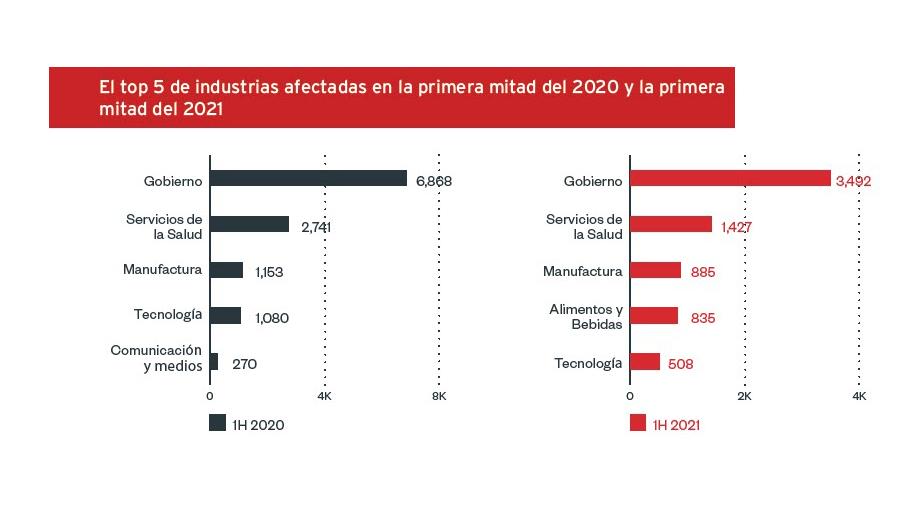 El top 5 de industrias afectadas en la primera mitad del 2020 y la primera mitad del 2021

Gobierno 6,868
Servicios de la Salud 2,741
Manufactura 1,153
Tecnología 1,080
Comunicación y medios 270

0 4K 8K

1H 2020

Gobierno 3,492
Servicios de la Salud 1,427
Manufactura 885
Alimentos y Bebidas 835
Tecnología 508

0 2K 4K

1H 2021